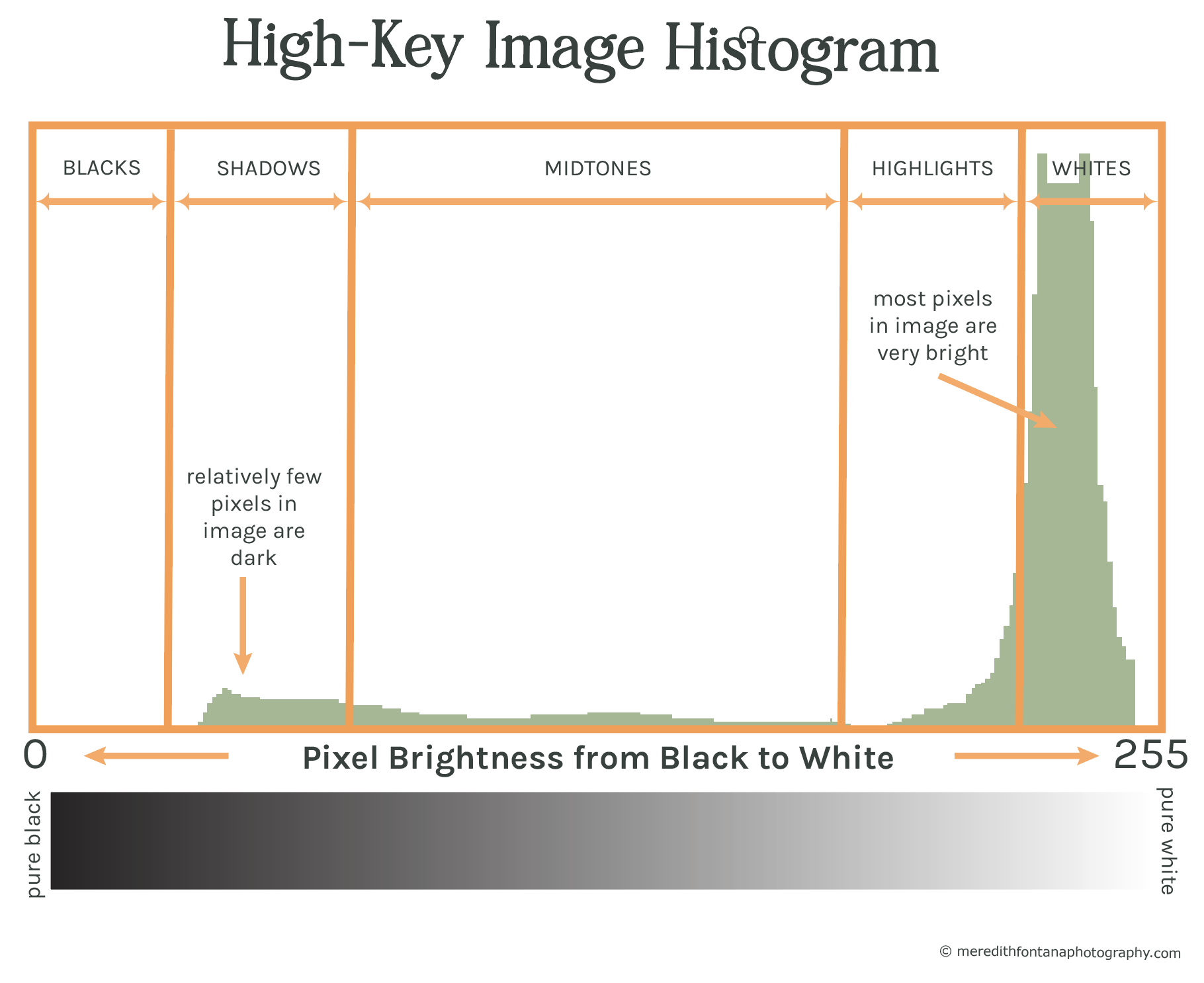 High-Key Image Histogram

BLACKS

SHADOWS

MIDTONES

HIGHLIGHTS

WHITES

most pixels in image are very bright

relatively few pixels in image are dark

0

Pixel Brightness from Black to White

255

pure black

pure white

© meredithfontanaphotography.com